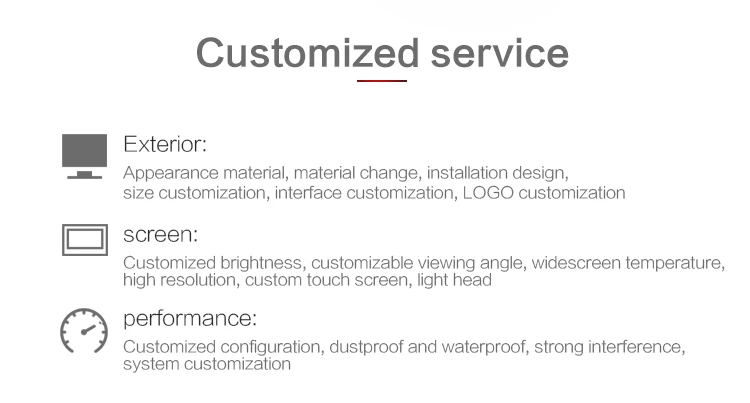 Customized service

Exterior:
Appearance material, material change, installation design, size customization, interface customization, LOGO customization

screen:
Customized brightness, customizable viewing angle, widescreen temperature, high resolution, custom touch screen, light head

performance:
Customized configuration, dustproof and waterproof, strong interference, system customization